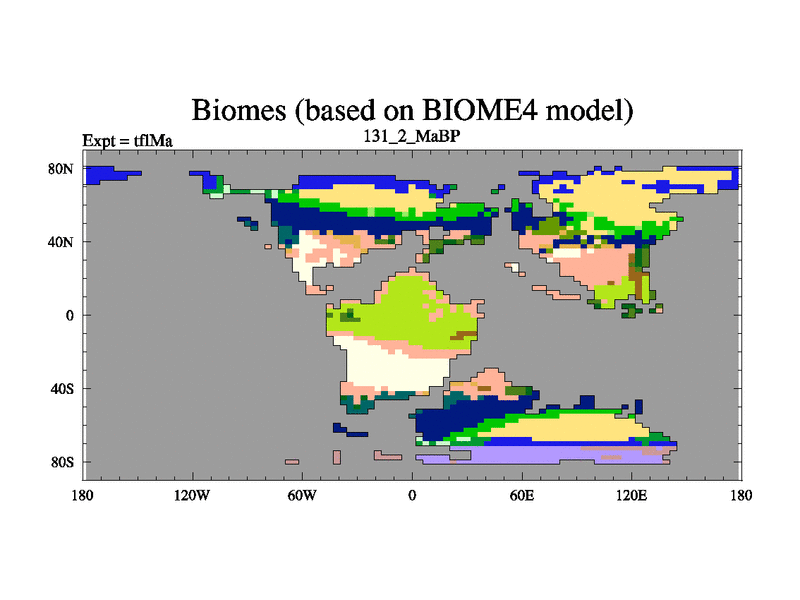 Biomes (based on BIOME4 model)
Expt = tflMa
131_2_MaBP

80N
40N
0
40S
80S

180
120W
60W
0
60E
120E
180